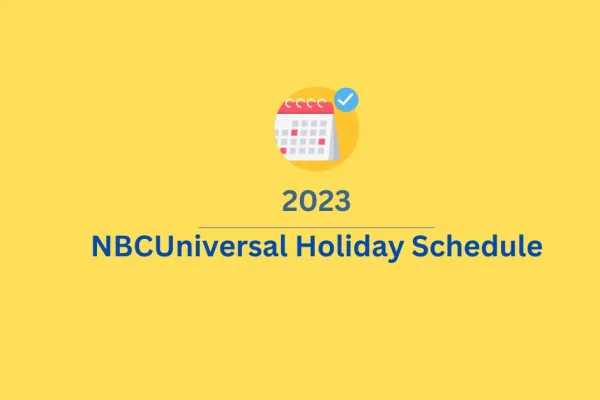 2023

NBCUniversal Holiday Schedule